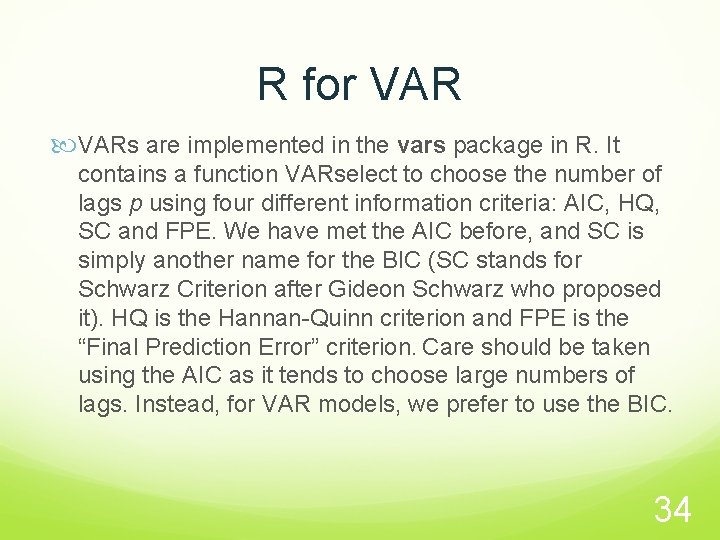 R for VAR

VARs are implemented in the vars package in R. It contains a function VARselect to choose the number of lags p using four different information criteria: AIC, HQ, SC and FPE. We have met the AIC before, and SC is simply another name for the BIC (SC stands for Schwarz Criterion after Gideon Schwarz who proposed it). HQ is the Hannan-Quinn criterion and FPE is the “Final Prediction Error” criterion. Care should be taken using the AIC as it tends to choose large numbers of lags. Instead, for VAR models, we prefer to use the BIC.

34